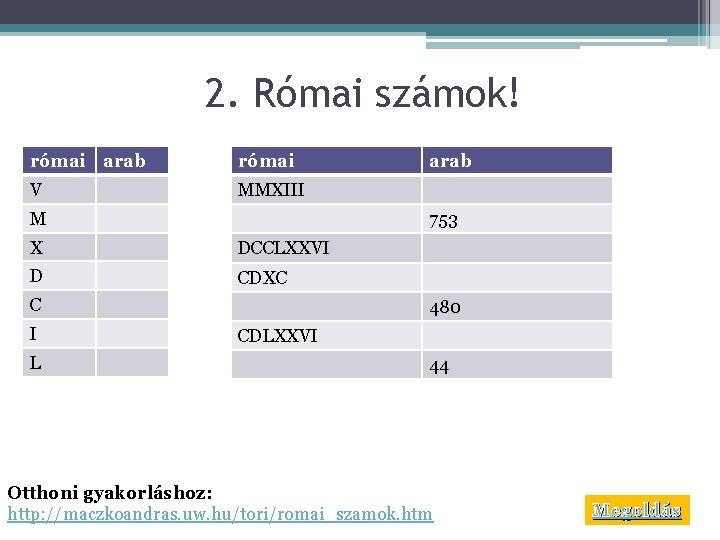 2. Római számok!

| római | arab |
|---|---|
| V | |
| M | |
| X | |
| D | |
| C | |
| I | |
| L | |

| római | arab |
|---|---|
| MMXIII | |
| | 753 |
| DCCLXXVI | |
| CDXC | |
| | 480 |
| CDLXXVI | |
| | 44 |

Otthoni gyakorláshoz:
http://maczkoandras.uw.hu/tori/romai_szamok.htm

Megoldás